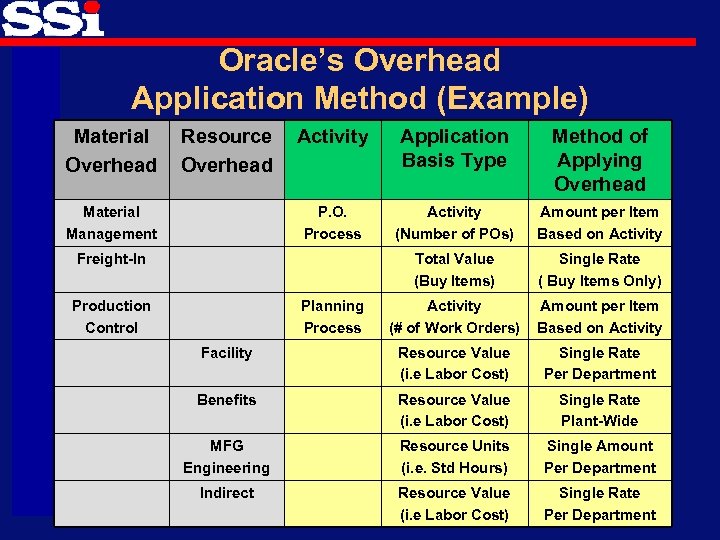 SSi

Oracle's Overhead Application Method (Example)

| Material Overhead | Resource Overhead | Activity | Application Basis Type | Method of Applying Overhead |
|---|---|---|---|---|
| Material Management | | P.O. Process | Activity (Number of POs) | Amount per Item Based on Activity |
| Freight-In | | | Total Value (Buy Items) | Single Rate ( Buy Items Only) |
| Production Control | | Planning Process | Activity (# of Work Orders) | Amount per Item Based on Activity |
| | Facility | | Resource Value (i.e Labor Cost) | Single Rate Per Department |
| | Benefits | | Resource Value (i.e Labor Cost) | Single Rate Plant-Wide |
| | MFG Engineering | | Resource Units (i.e. Std Hours) | Single Amount Per Department |
| | Indirect | | Resource Value (i.e Labor Cost) | Single Rate Per Department |